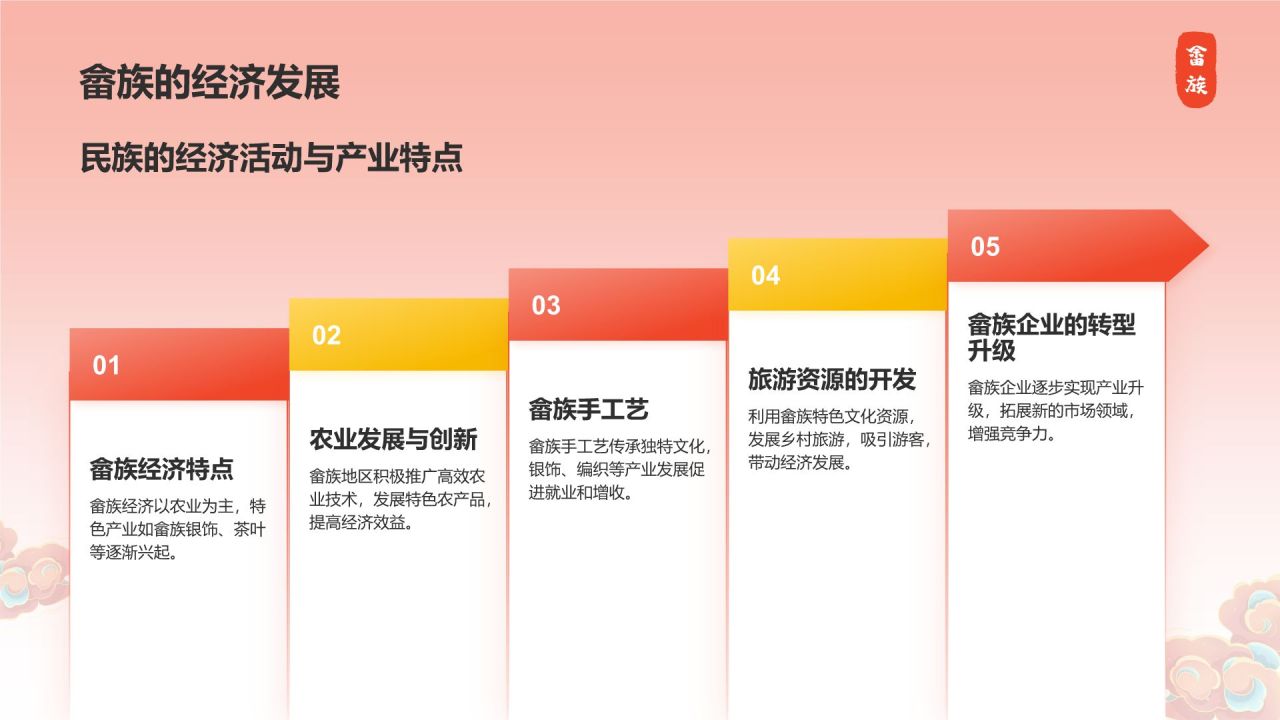 畲族的经济发展

畲族

民族的经济活动与产业特点

01

畲族经济特点

畲族经济以农业为主，特色产业如畲族银饰、茶叶等逐渐兴起。

02

农业发展与创新

畲族地区积极推广高效农业技术，发展特色农产品，提高经济效益。

03

畲族手工艺

畲族手工艺传承独特文化，银饰、编织等产业发展促进就业和增收。

04

旅游资源的开发

利用畲族特色文化资源，发展乡村旅游，吸引游客，带动经济发展。

05

畲族企业的转型升级

畲族企业逐步实现产业升级，拓展新的市场领域，增强竞争力。